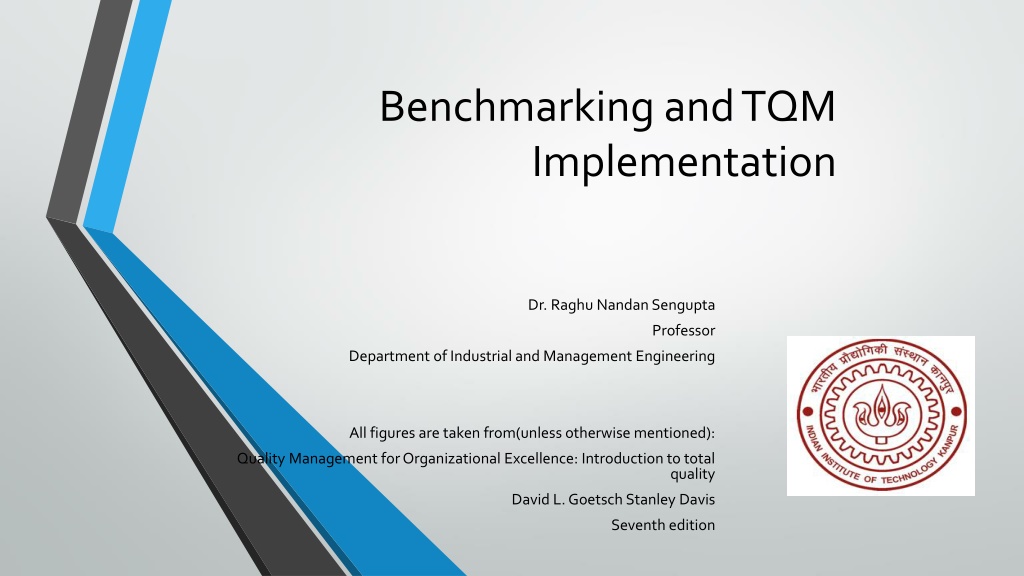 Benchmarking and TQM Implementation

Dr. Raghu Nandan Sengupta
Professor
Department of Industrial and Management Engineering

All figures are taken from(unless otherwise mentioned):
Quality Management for Organizational Excellence: Introduction to total quality
David L. Goetsch Stanley Davis
Seventh edition

भारतीय प्रौद्योगिकी संस्थान कानपुर
INDIAN INSTITUTE OF TECHNOLOGY KANPUR